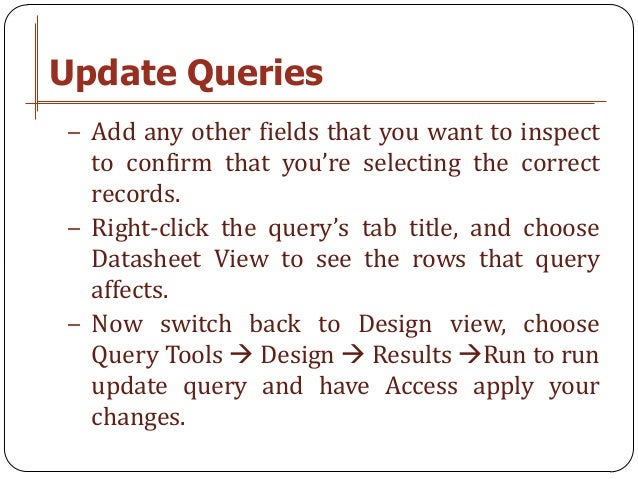 Update Queries

– Add any other fields that you want to inspect to confirm that you're selecting the correct records.

– Right-click the query's tab title, and choose Datasheet View to see the rows that query affects.

– Now switch back to Design view, choose Query Tools → Design → Results →Run to run update query and have Access apply your changes.